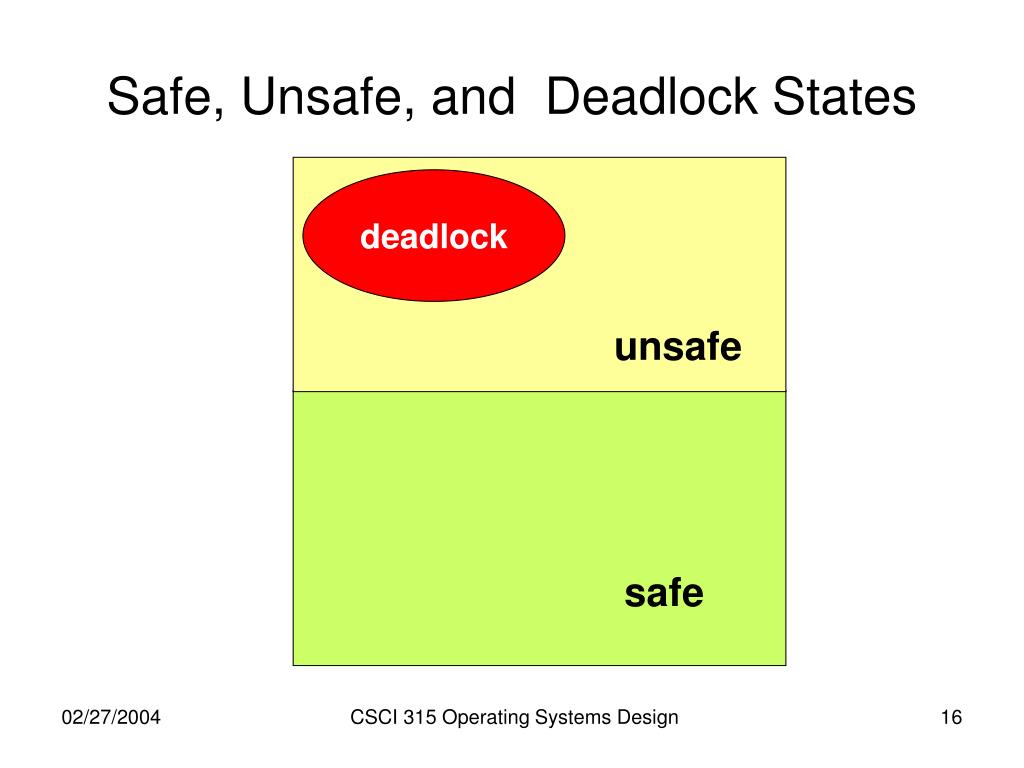 Safe, Unsafe, and  Deadlock States

deadlock

unsafe

safe

02/27/2004

CSCI 315 Operating Systems Design

16